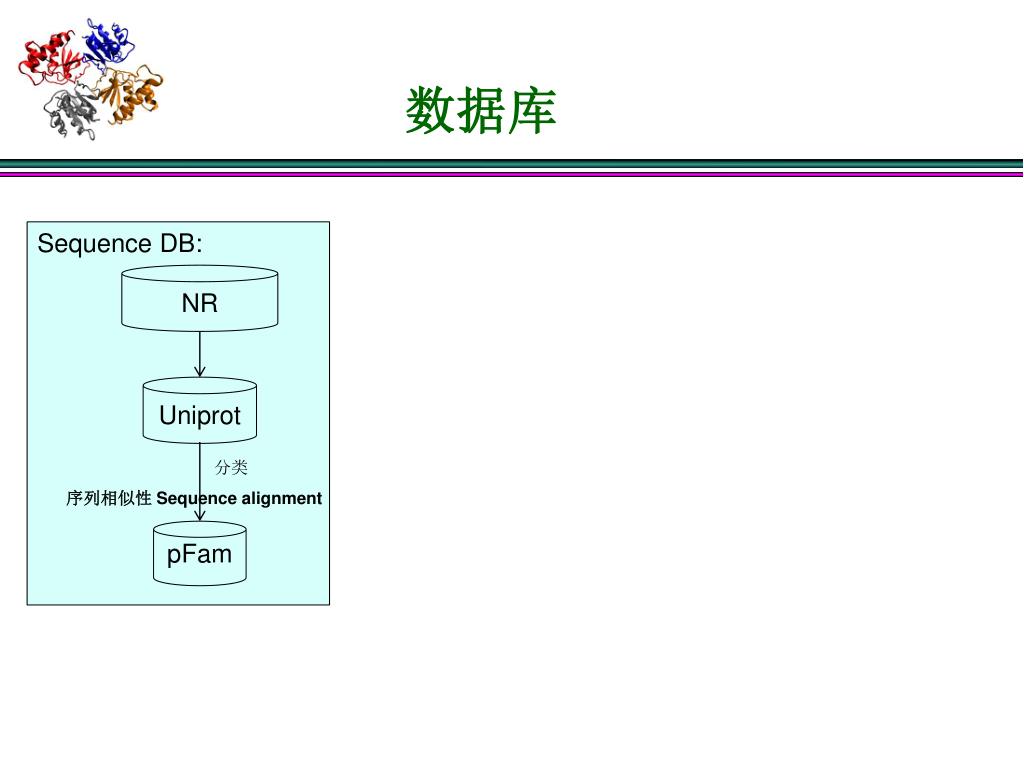 数据库

Sequence DB:

NR

Uniprot

分类

序列相似性 Sequence alignment

pFam